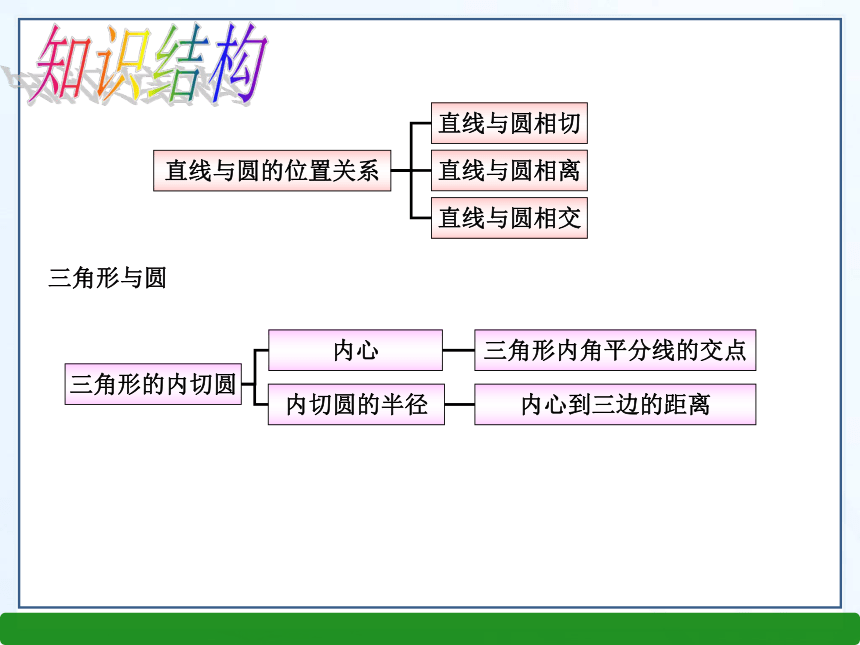 知识结构

直线与圆的位置关系

直线与圆相切

直线与圆相离

直线与圆相交

三角形与圆

三角形的内切圆

内心

三角形内角平分线的交点

内切圆的半径

内心到三边的距离